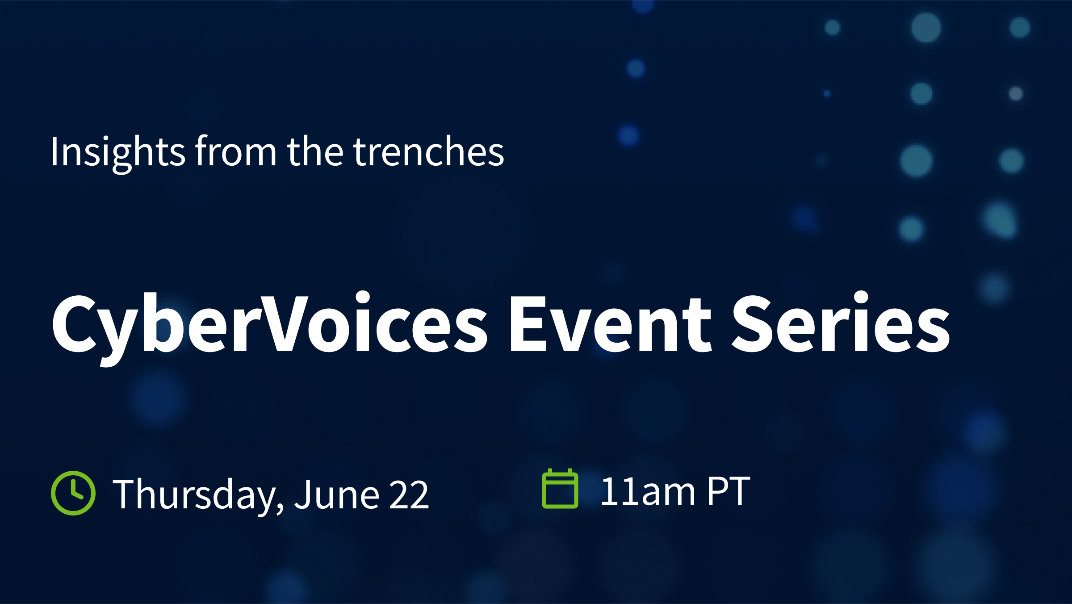 Insights from the trenches

CyberVoices Event Series

Thursday, June 22

11am PT